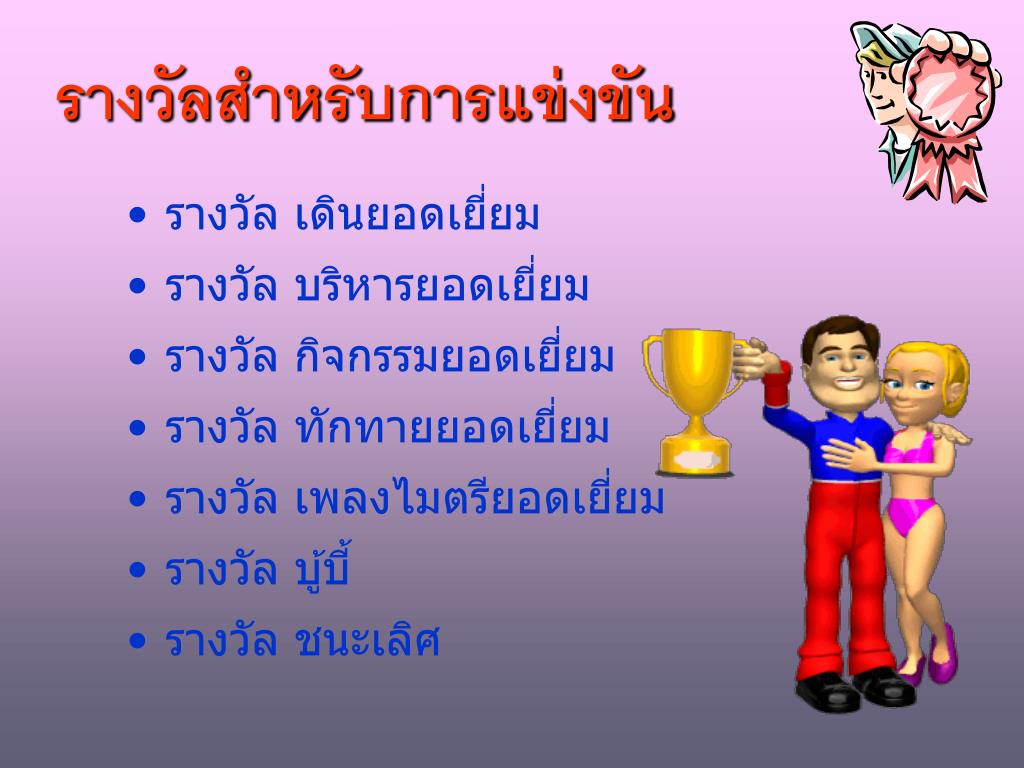 รางวัลสำหรับการแข่งขัน

• รางวัล เดินยอดเยี่ยม
• รางวัล บริหารยอดเยี่ยม
• รางวัล กิจกรรมยอดเยี่ยม
• รางวัล ทักทายยอดเยี่ยม
• รางวัล เพลงไมตรียอดเยี่ยม
• รางวัล บู้บี้
• รางวัล ชนะเลิศ